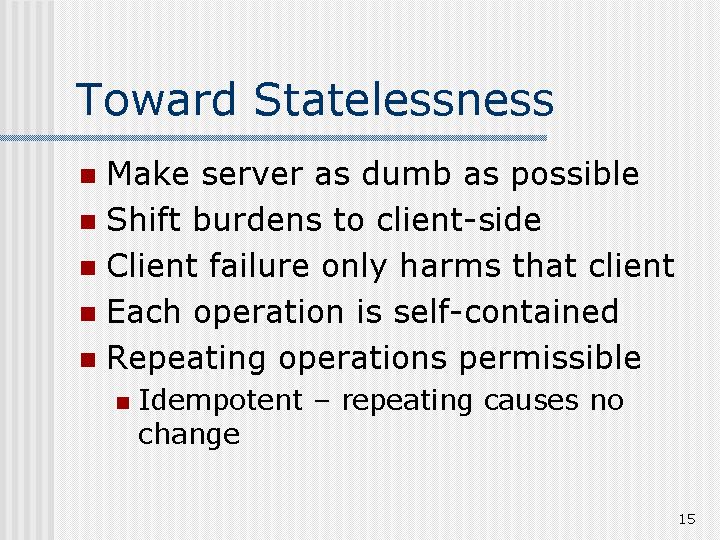 Toward Statelessness

- Make server as dumb as possible
- Shift burdens to client-side
- Client failure only harms that client
- Each operation is self-contained
- Repeating operations permissible
  - Idempotent – repeating causes no change

15